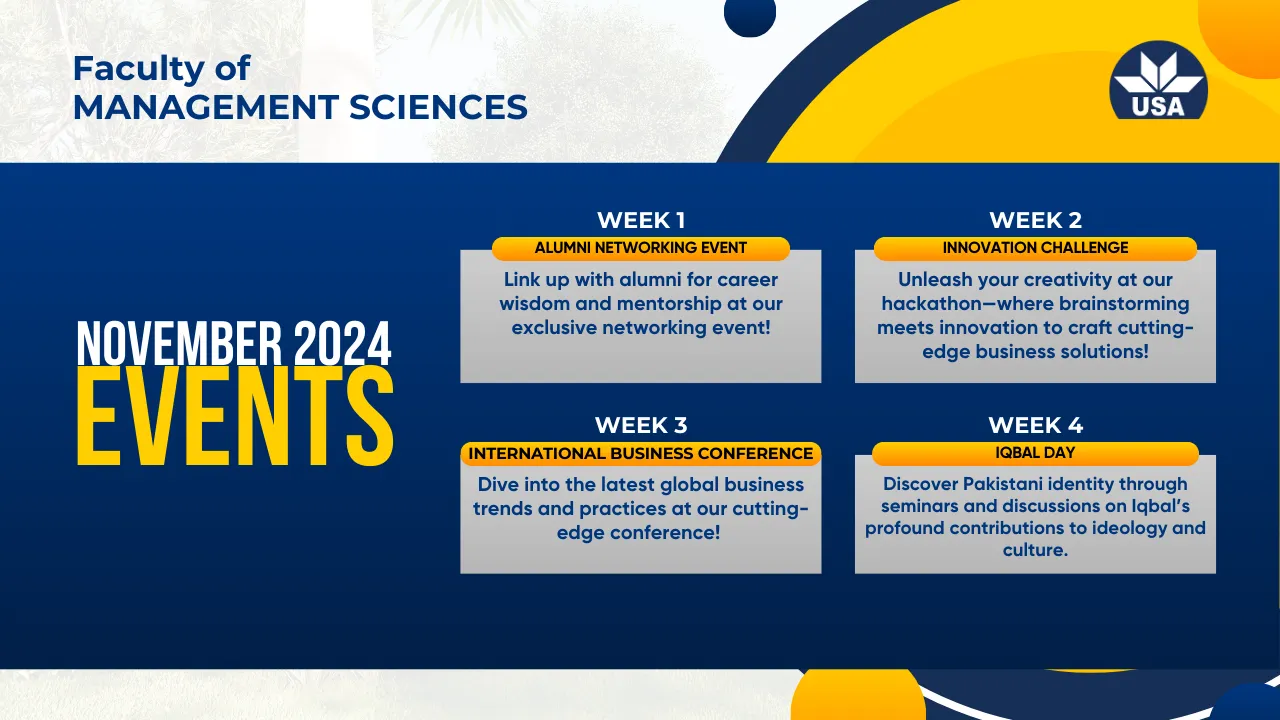 Faculty of
MANAGEMENT SCIENCES

USA

NOVEMBER 2024
EVENTS

WEEK 1
ALUMNI NETWORKING EVENT
Link up with alumni for career wisdom and mentorship at our exclusive networking event!

WEEK 2
INNOVATION CHALLENGE
Unleash your creativity at our hackathon—where brainstorming meets innovation to craft cutting-edge business solutions!

WEEK 3
INTERNATIONAL BUSINESS CONFERENCE
Dive into the latest global business trends and practices at our cutting-edge conference!

WEEK 4
IQBAL DAY
Discover Pakistani identity through seminars and discussions on Iqbal's profound contributions to ideology and culture.